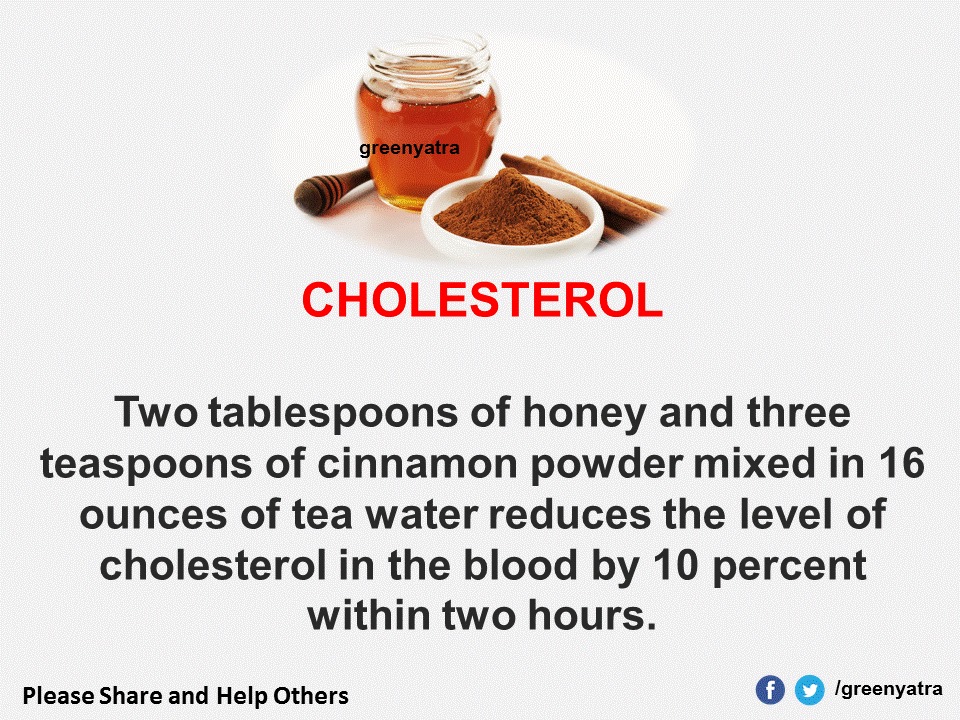 greenyatra

CHOLESTEROL

Two tablespoons of honey and three teaspoons of cinnamon powder mixed in 16 ounces of tea water reduces the level of cholesterol in the blood by 10 percent within two hours.

Please Share and Help Others

/greenyatra